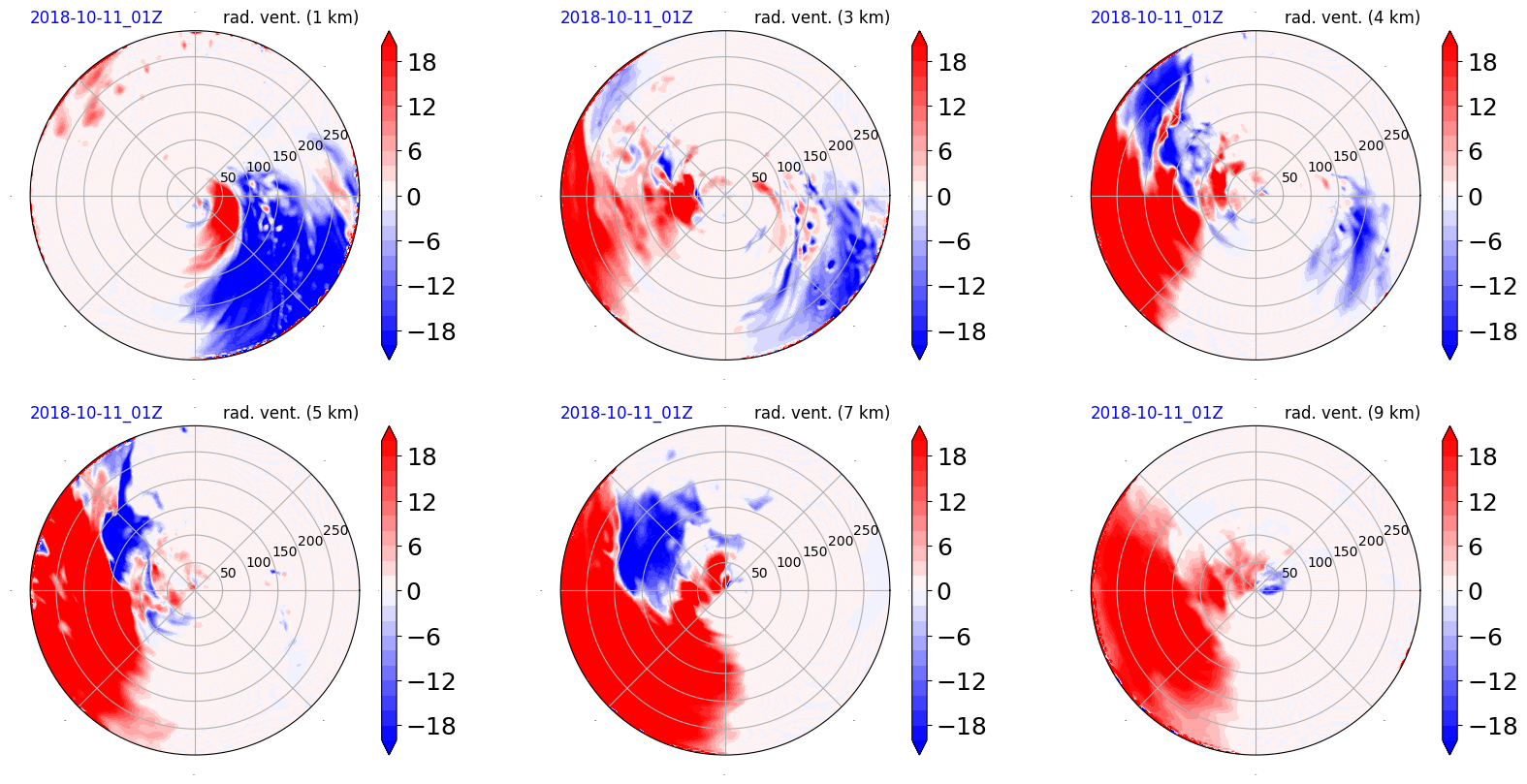 2018-10-11_01Z rad. vent. (1 km)

50 100 150 200 250

18 12 6 0 −6 −12 −18

2018-10-11_01Z rad. vent. (3 km)

50 100 150 200 250

18 12 6 0 −6 −12 −18

2018-10-11_01Z rad. vent. (4 km)

50 100 150 200 250

18 12 6 0 −6 −12 −18

2018-10-11_01Z rad. vent. (5 km)

50 100 150 200 250

18 12 6 0 −6 −12 −18

2018-10-11_01Z rad. vent. (7 km)

50 100 150 200 250

18 12 6 0 −6 −12 −18

2018-10-11_01Z rad. vent. (9 km)

50 100 150 200 250

18 12 6 0 −6 −12 −18